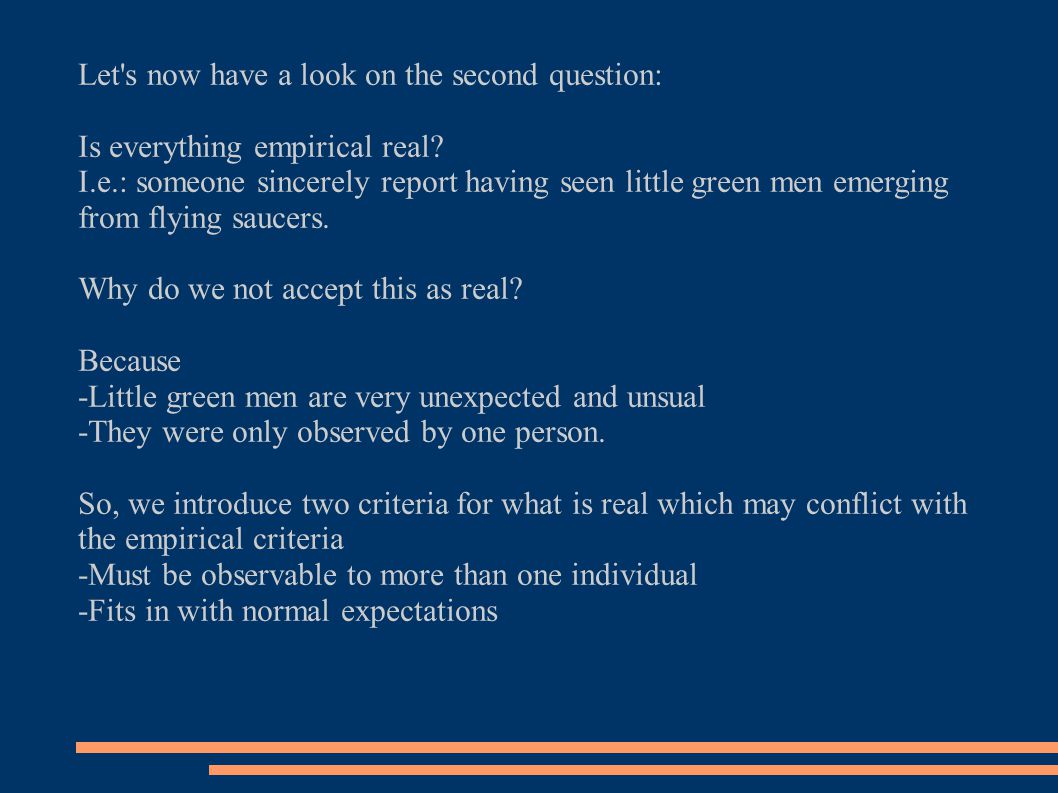 Let's now have a look on the second question:

Is everything empirical real?
I.e.: someone sincerely report having seen little green men emerging from flying saucers.

Why do we not accept this as real?

Because
-Little green men are very unexpected and unsual
-They were only observed by one person.

So, we introduce two criteria for what is real which may conflict with the empirical criteria
-Must be observable to more than one individual
-Fits in with normal expectations